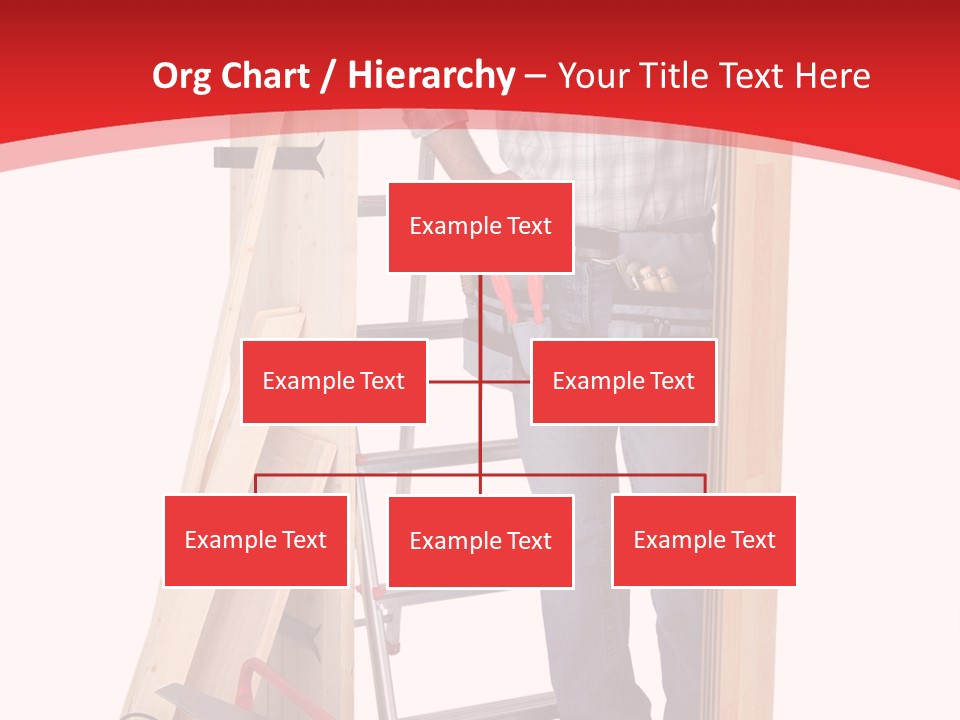 Org Chart / Hierarchy – Your Title Text Here

Example Text

Example Text

Example Text

Example Text

Example Text

Example Text